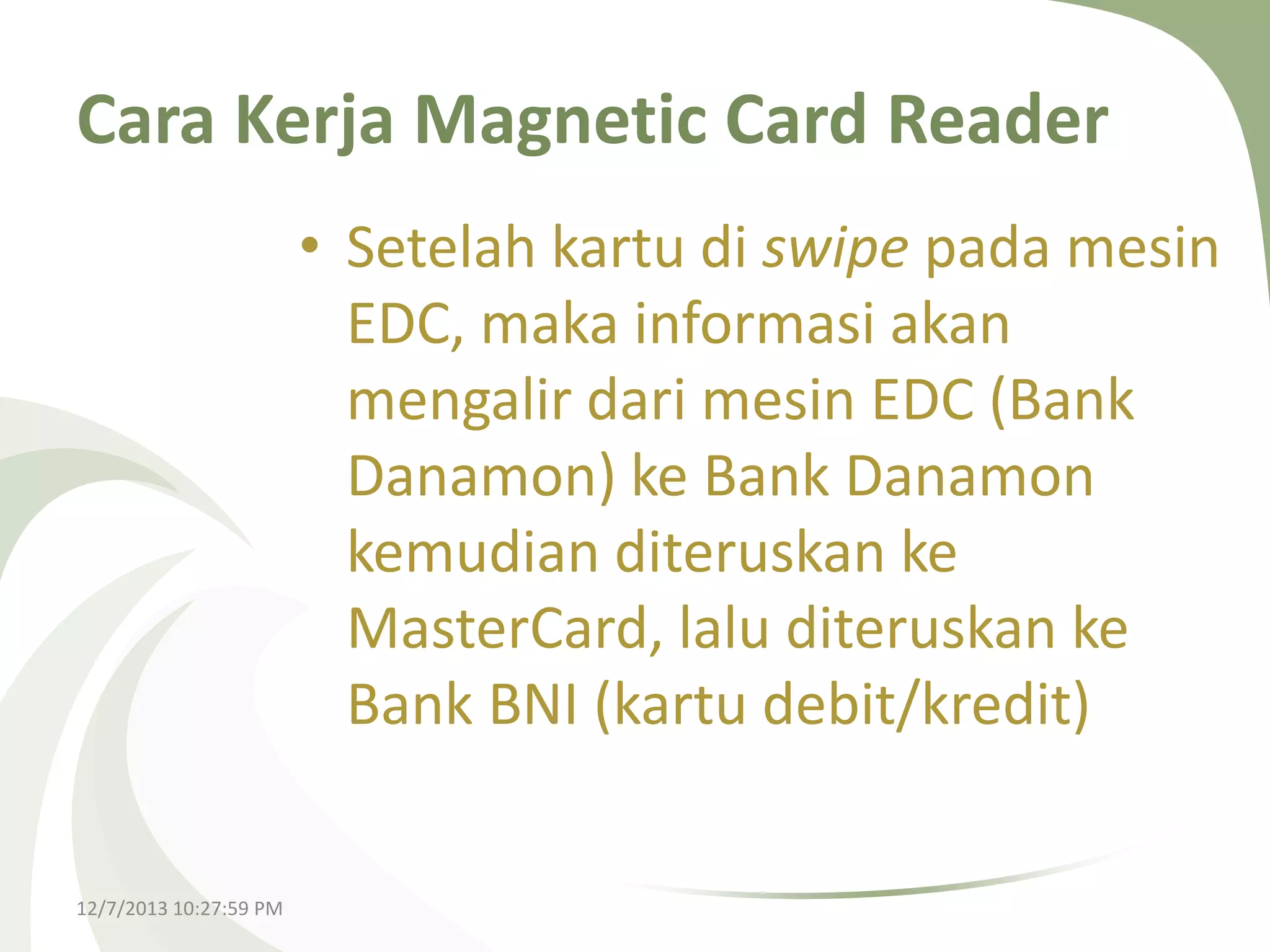 Cara Kerja Magnetic Card Reader

• Setelah kartu di swipe pada mesin EDC, maka informasi akan mengalir dari mesin EDC (Bank Danamon) ke Bank Danamon kemudian diteruskan ke MasterCard, lalu diteruskan ke Bank BNI (kartu debit/kredit)

12/7/2013 10:27:59 PM